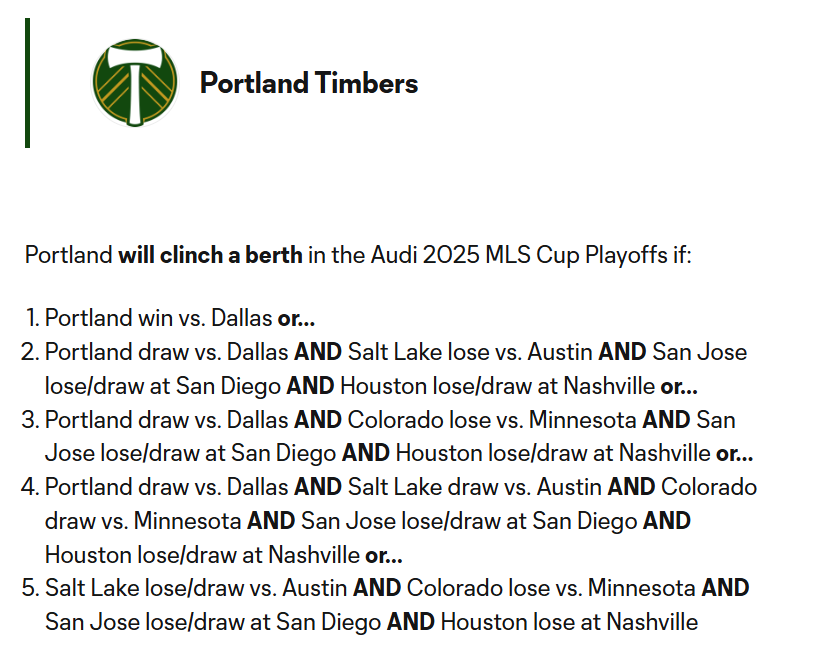 Portland Timbers

Portland will clinch a berth in the Audi 2025 MLS Cup Playoffs if:

1. Portland win vs. Dallas or...
2. Portland draw vs. Dallas AND Salt Lake lose vs. Austin AND San Jose lose/draw at San Diego AND Houston lose/draw at Nashville or...
3. Portland draw vs. Dallas AND Colorado lose vs. Minnesota AND San Jose lose/draw at San Diego AND Houston lose/draw at Nashville or...
4. Portland draw vs. Dallas AND Salt Lake draw vs. Austin AND Colorado draw vs. Minnesota AND San Jose lose/draw at San Diego AND Houston lose/draw at Nashville or...
5. Salt Lake lose/draw vs. Austin AND Colorado lose vs. Minnesota AND San Jose lose/draw at San Diego AND Houston lose at Nashville